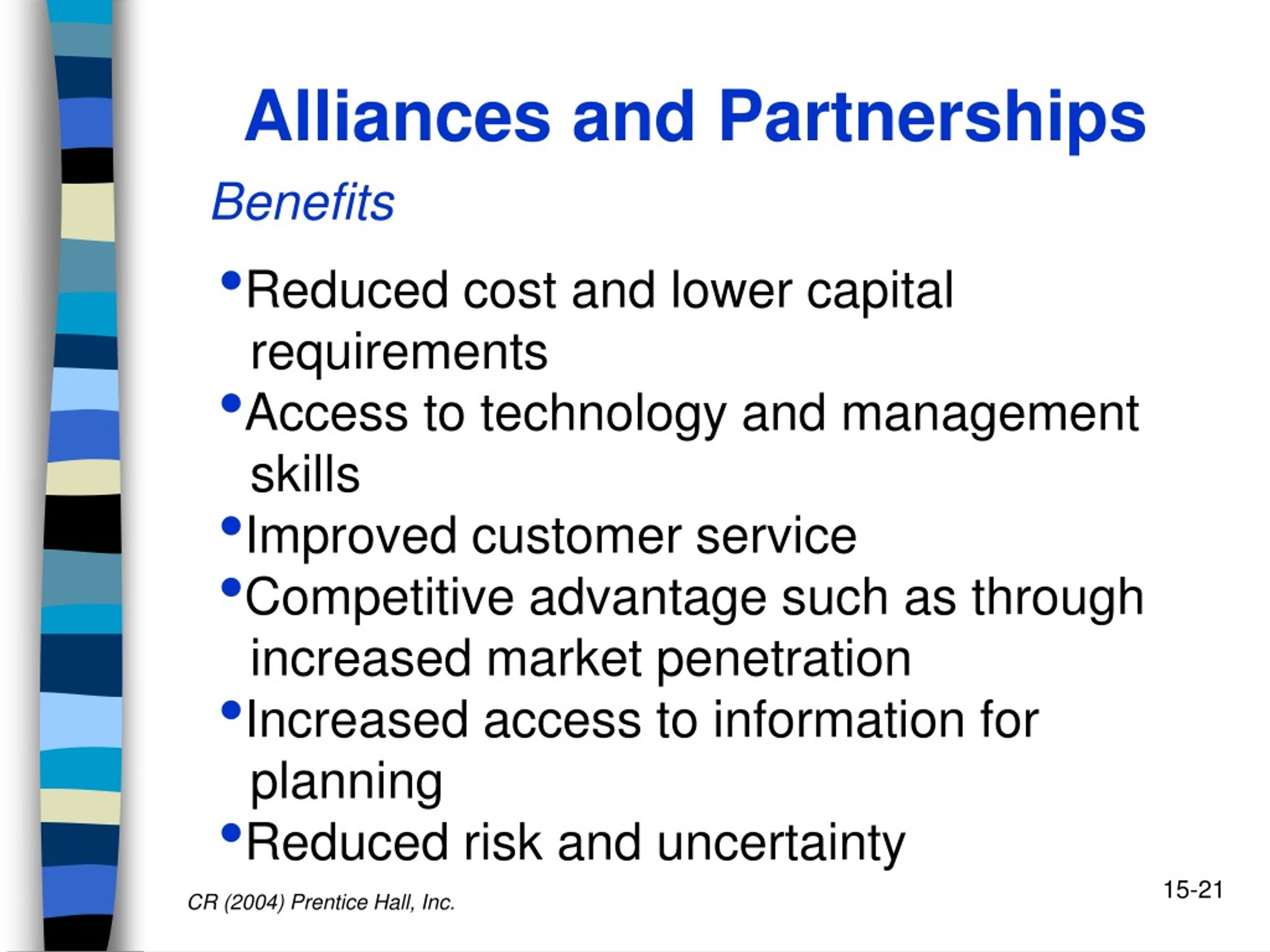 Alliances and Partnerships

Benefits

•Reduced cost and lower capital requirements
•Access to technology and management skills
•Improved customer service
•Competitive advantage such as through increased market penetration
•Increased access to information for planning
•Reduced risk and uncertainty

CR (2004) Prentice Hall, Inc.

15-21